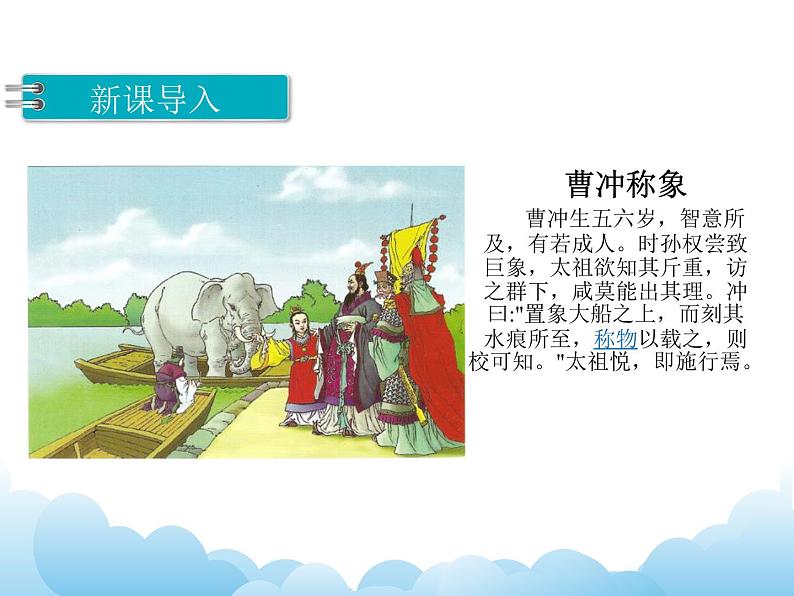 新课导入

曹冲称象

曹冲生五六岁，智意所及，有若成人。时孙权尝致巨象，太祖欲知其斤重，访之群下，咸莫能出其理。冲曰:"置象大船之上，而刻其水痕所至，称物以载之，则校可知。"太祖悦，即施行焉。